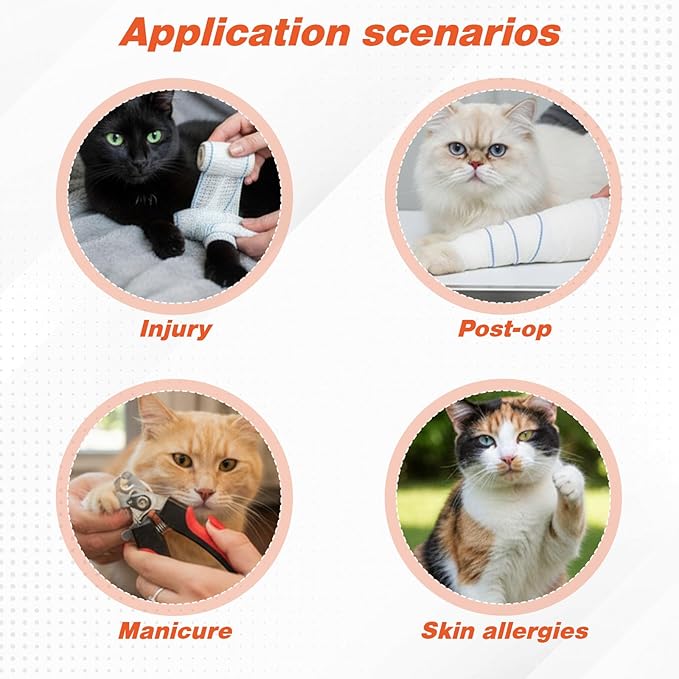 Application scenarios

Injury

Post-op

Manicure

Skin allergies